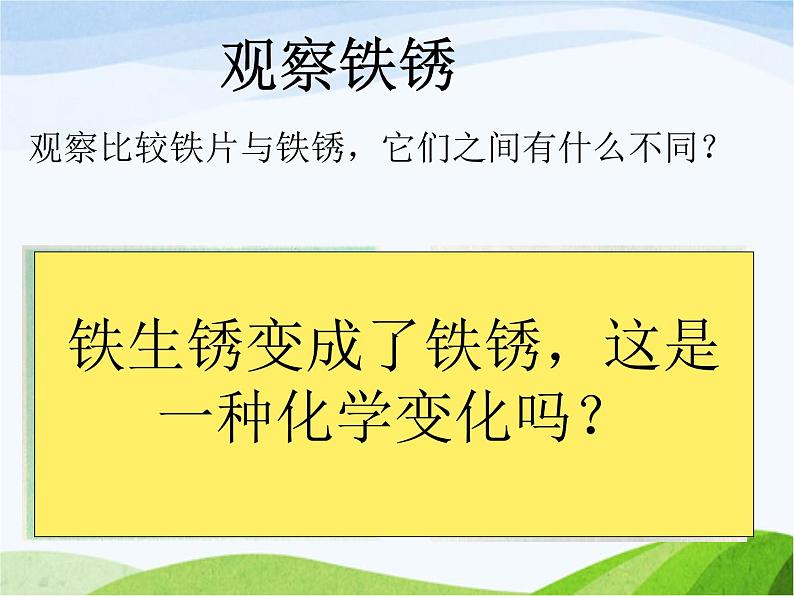 观察铁锈

观察比较铁片与铁锈，它们之间有什么不同？

铁生锈变成了铁锈，这是一种化学变化吗？